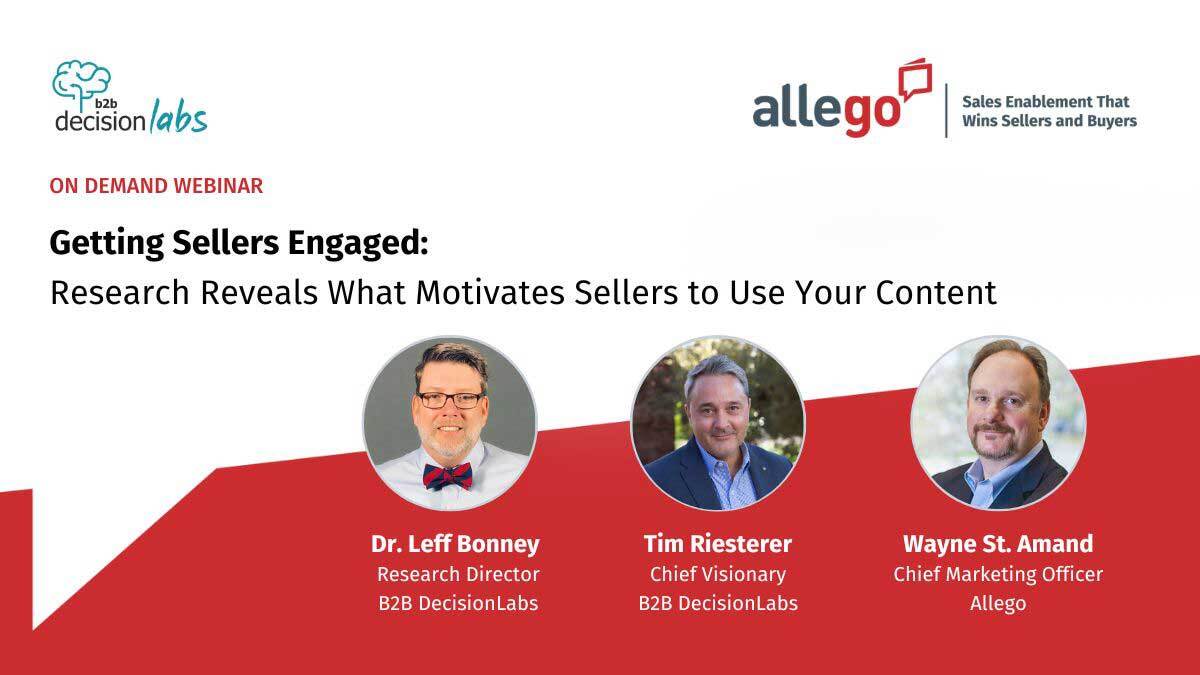 b2b decision labs

allego

Sales Enablement That Wins Sellers and Buyers

ON DEMAND WEBINAR

Getting Sellers Engaged:
Research Reveals What Motivates Sellers to Use Your Content

Dr. Leff Bonney
Research Director
B2B DecisionLabs

Tim Riesterer
Chief Visionary
B2B DecisionLabs

Wayne St. Amand
Chief Marketing Officer
Allego